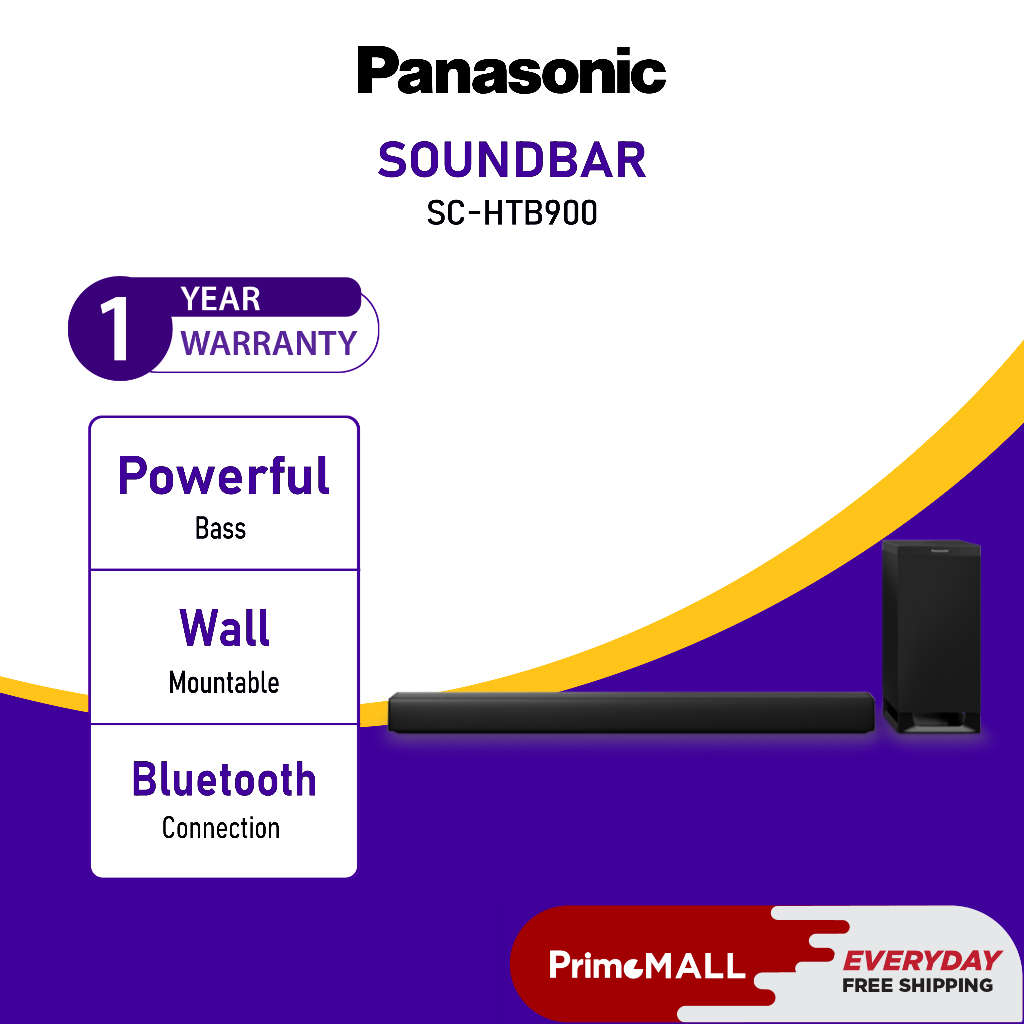 Panasonic

SOUNDBAR
SC-HTB900

1 YEAR WARRANTY

Powerful
Bass

Wall
Mountable

Bluetooth
Connection

Panasonic

PrimeMALL

EVERYDAY
FREE SHIPPING